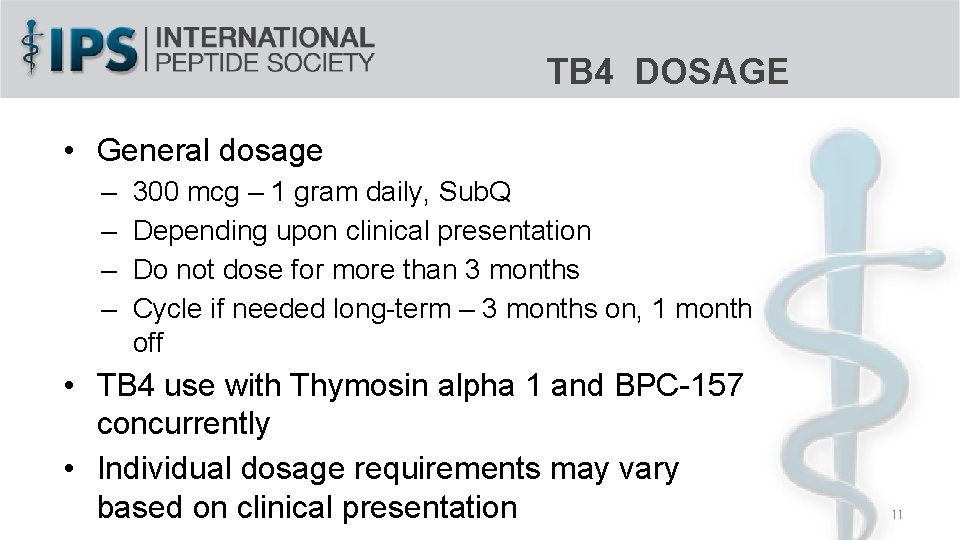 IPS | INTERNATIONAL PEPTIDE SOCIETY

TB4 DOSAGE

• General dosage
– 300 mcg – 1 gram daily, SubQ
– Depending upon clinical presentation
– Do not dose for more than 3 months
– Cycle if needed long-term – 3 months on, 1 month off

• TB4 use with Thymosin alpha 1 and BPC-157 concurrently

• Individual dosage requirements may vary based on clinical presentation

11